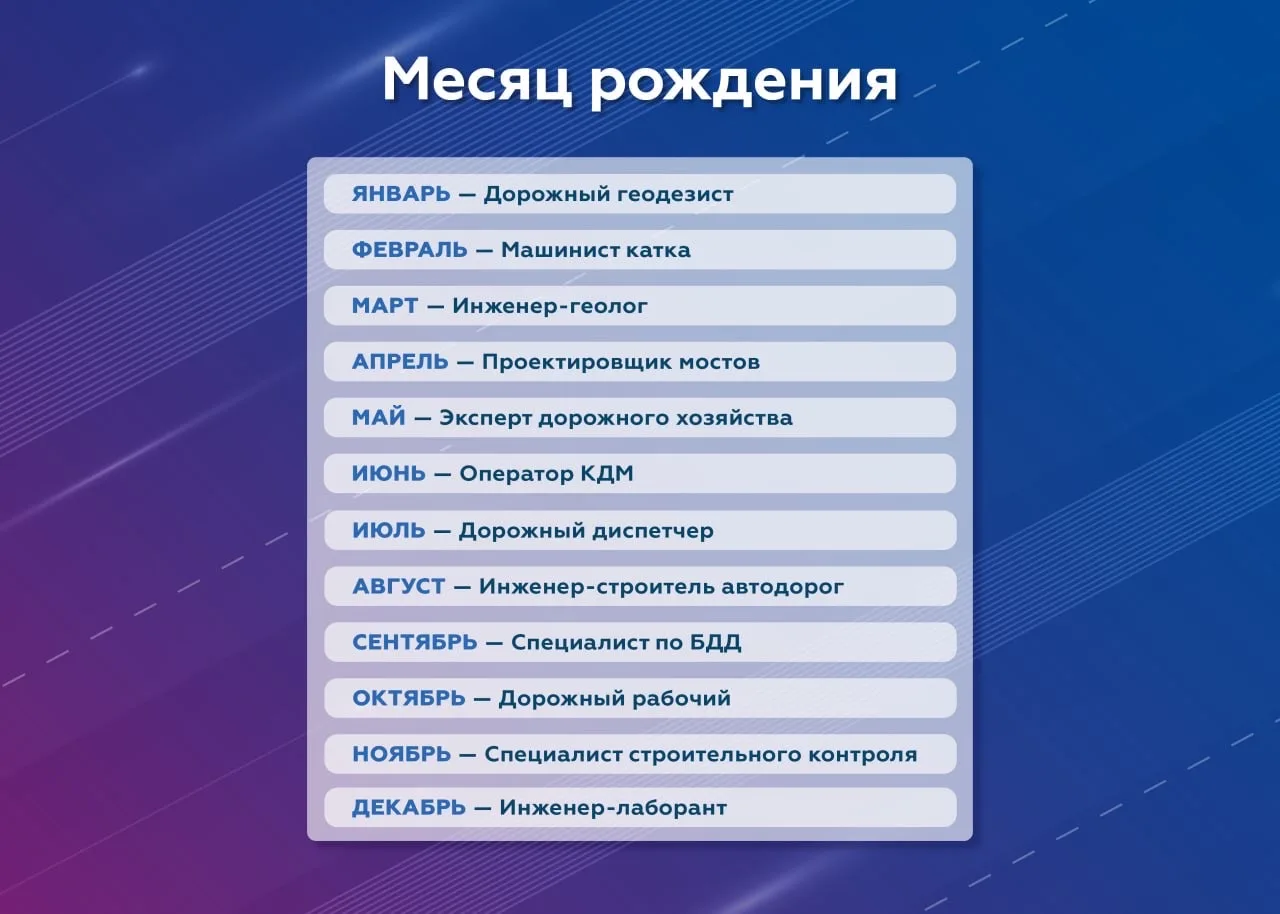 Месяц рождения

ЯНВАРЬ — Дорожный геодезист

ФЕВРАЛЬ — Машинист катка

МАРТ — Инженер-геолог

АПРЕЛЬ — Проектировщик мостов

МАЙ — Эксперт дорожного хозяйства

ИЮНЬ — Оператор КДМ

ИЮЛЬ — Дорожный диспетчер

АВГУСТ — Инженер-строитель автодорог

СЕНТЯБРЬ — Специалист по БДД

ОКТЯБРЬ — Дорожный рабочий

НОЯБРЬ — Специалист строительного контроля

ДЕКАБРЬ — Инженер-лаборант